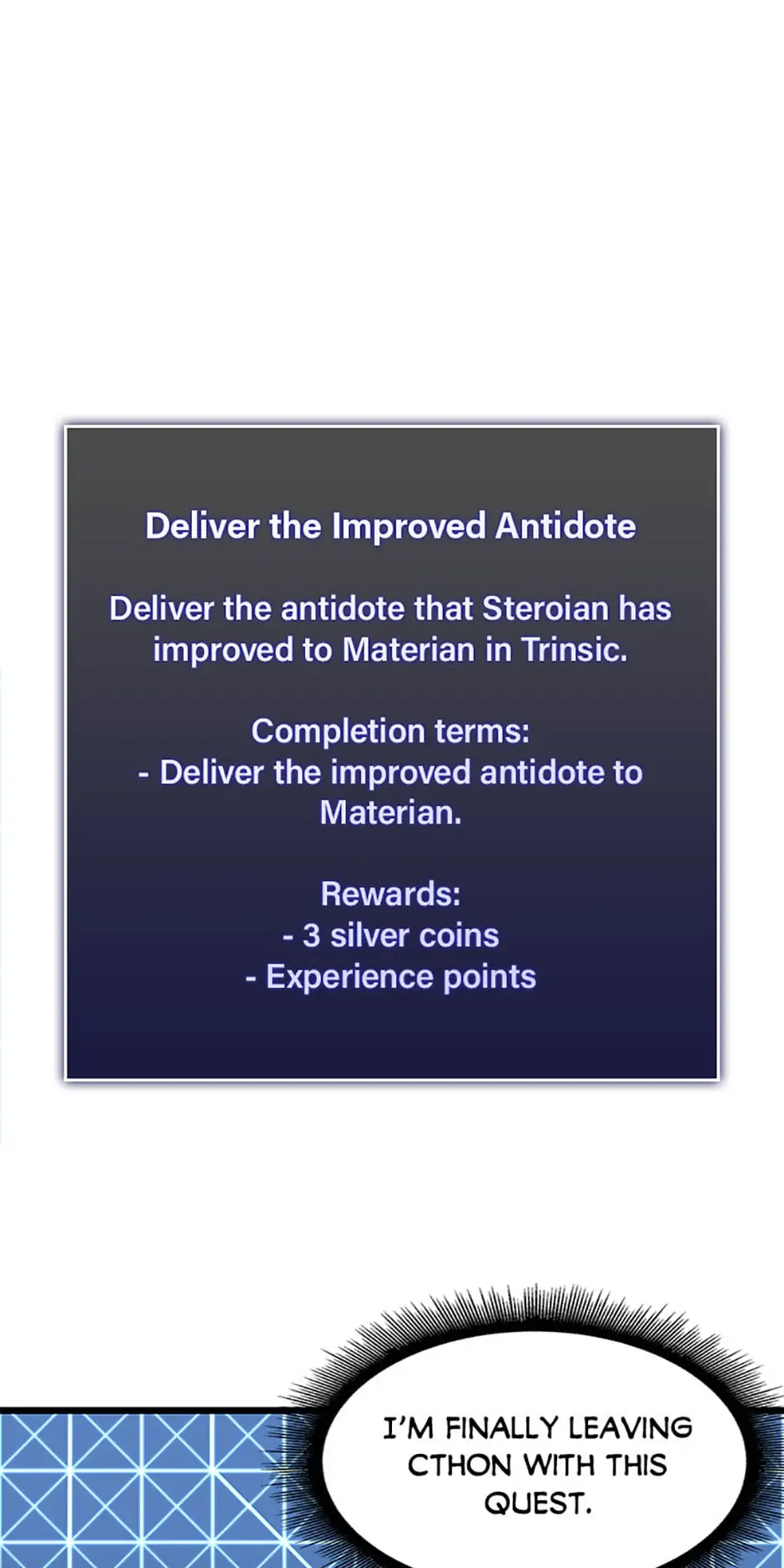 Deliver the Improved Antidote

Deliver the antidote that Steroian has improved to Materian in Trinsic.

Completion terms:
- Deliver the improved antidote to Materian.

Rewards:
- 3 silver coins
- Experience points

I'M FINALLY LEAVING CTHON WITH THIS QUEST.